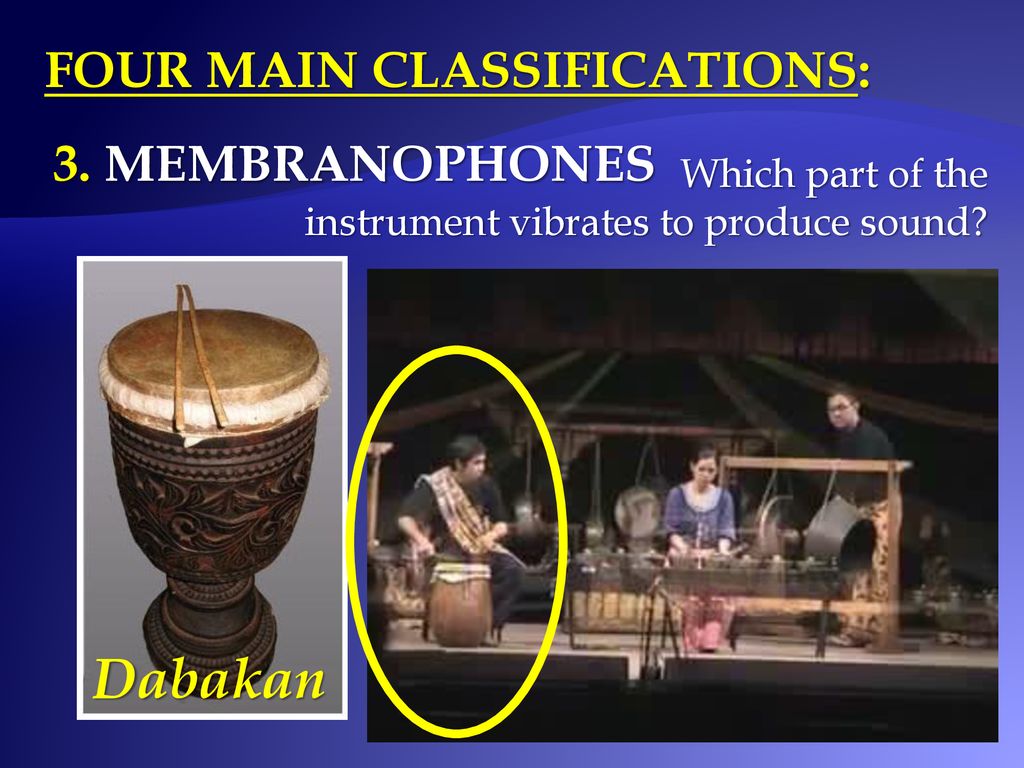 FOUR MAIN CLASSIFICATIONS:

3. MEMBRANOPHONES Which part of the instrument vibrates to produce sound?

Dabakan